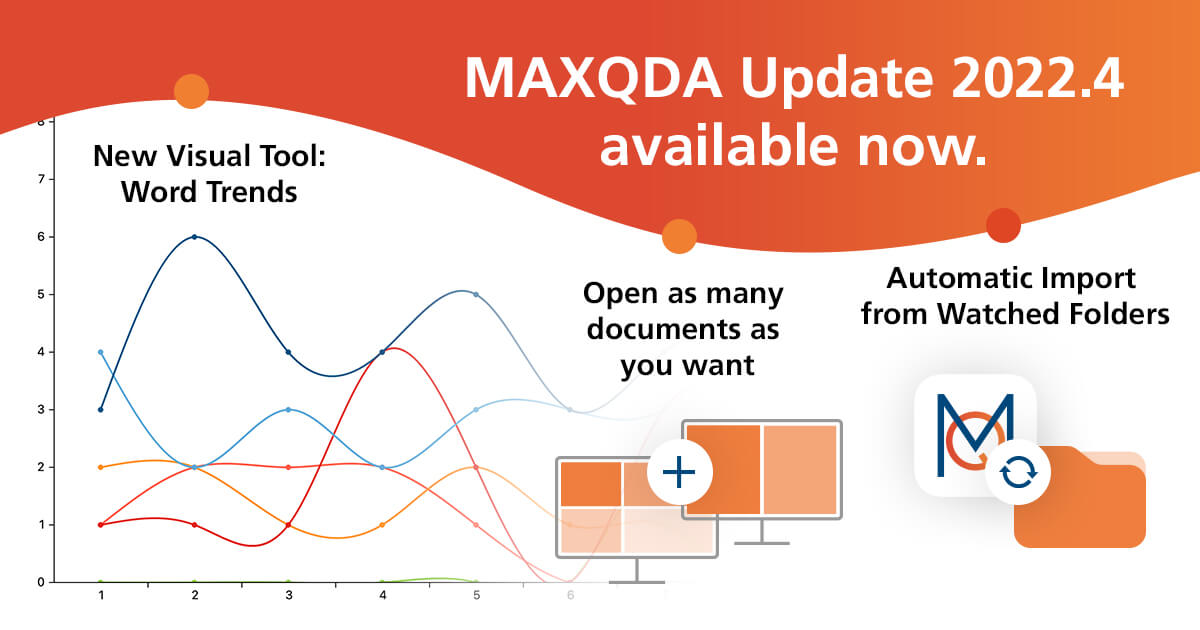 MAXQDA Update 2022.4 available now.

New Visual Tool: Word Trends

8
7
6
5
4
3
2
1
0

1 2 3 4 5 6

Open as many documents as you want

Automatic Import from Watched Folders